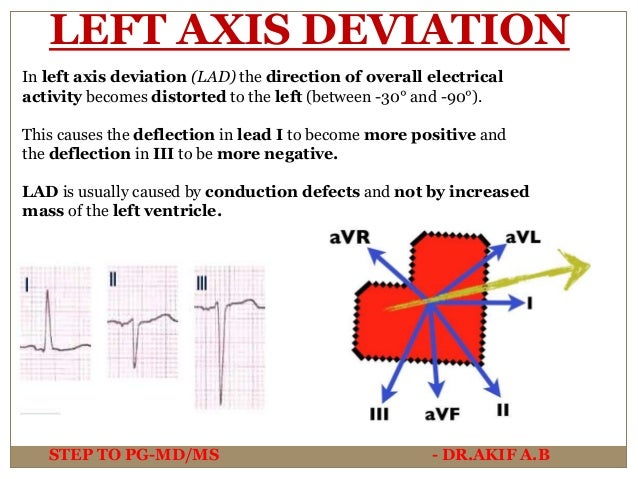 LEFT AXIS DEVIATION

In left axis deviation (LAD) the direction of overall electrical activity becomes distorted to the left (between -30° and -90°).

This causes the deflection in lead I to become more positive and the deflection in III to be more negative.

LAD is usually caused by conduction defects and not by increased mass of the left ventricle.

I
II
III

aVR
aVL
I
III
aVF
II

STEP TO PG-MD/MS
- DR.AKIF A.B